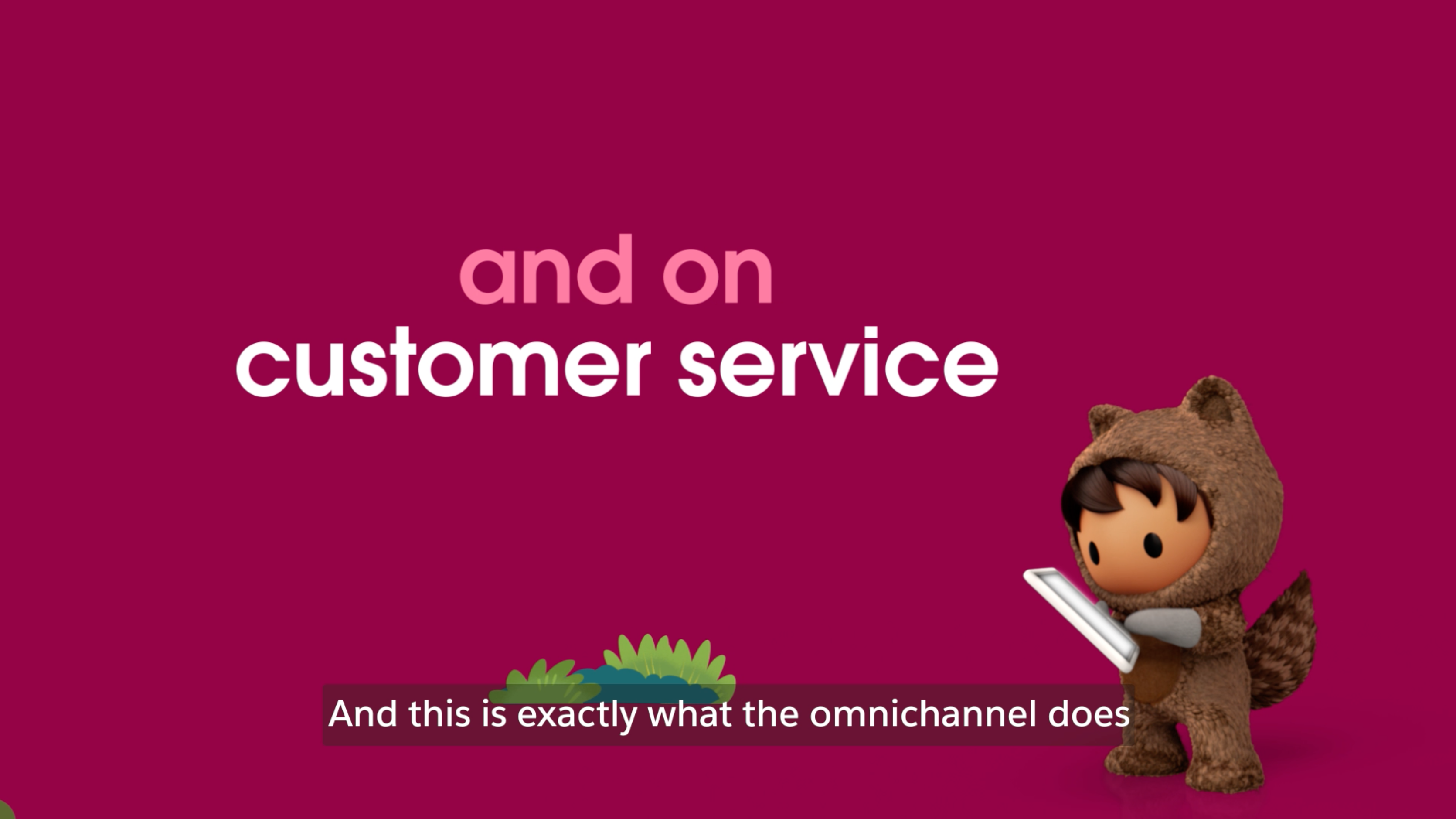 and on
customer service

And this is exactly what the omnichannel does